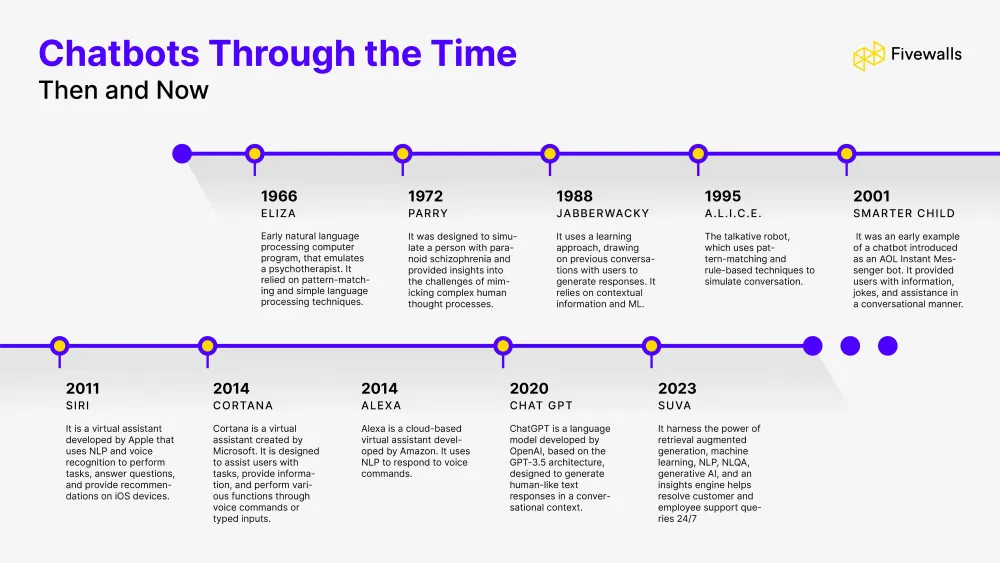 Chatbots Through the Time
Then and Now

Fivewalls

1966
ELIZA
Early natural language processing computer program, that emulates a psychotherapist. It relied on pattern-matching and simple language processing techniques.

1972
PARRY
It was designed to simulate a person with paranoid schizophrenia and provided insights into the challenges of mimicking complex human thought processes.

1988
JABBERWACKY
It uses a learning approach, drawing on previous conversations with users to generate responses. It relies on contextual information and ML.

1995
A.L.I.C.E.
The talkative robot, which uses pattern-matching and rule-based techniques to simulate conversation.

2001
SMARTER CHILD
It was an early example of a chatbot introduced as an AOL Instant Messenger bot. It provided users with information, jokes, and assistance in a conversational manner.

2011
SIRI
It is a virtual assistant developed by Apple that uses NLP and voice recognition to perform tasks, answer questions, and provide recommendations on iOS devices.

2014
CORTANA
Cortana is a virtual assistant created by Microsoft. It is designed to assist users with tasks, provide information, and perform various functions through voice commands or typed inputs.

2014
ALEXA
Alexa is a cloud-based virtual assistant developed by Amazon. It uses NLP to respond to voice commands.

2020
CHAT GPT
ChatGPT is a language model developed by OpenAI, based on the GPT-3.5 architecture, designed to generate human-like text responses in a conversational context.

2023
SUVA
It harness the power of retrieval augmented generation, machine learning, NLP, NLQA, generative AI, and an insights engine helps resolve customer and employee support queries 24/7